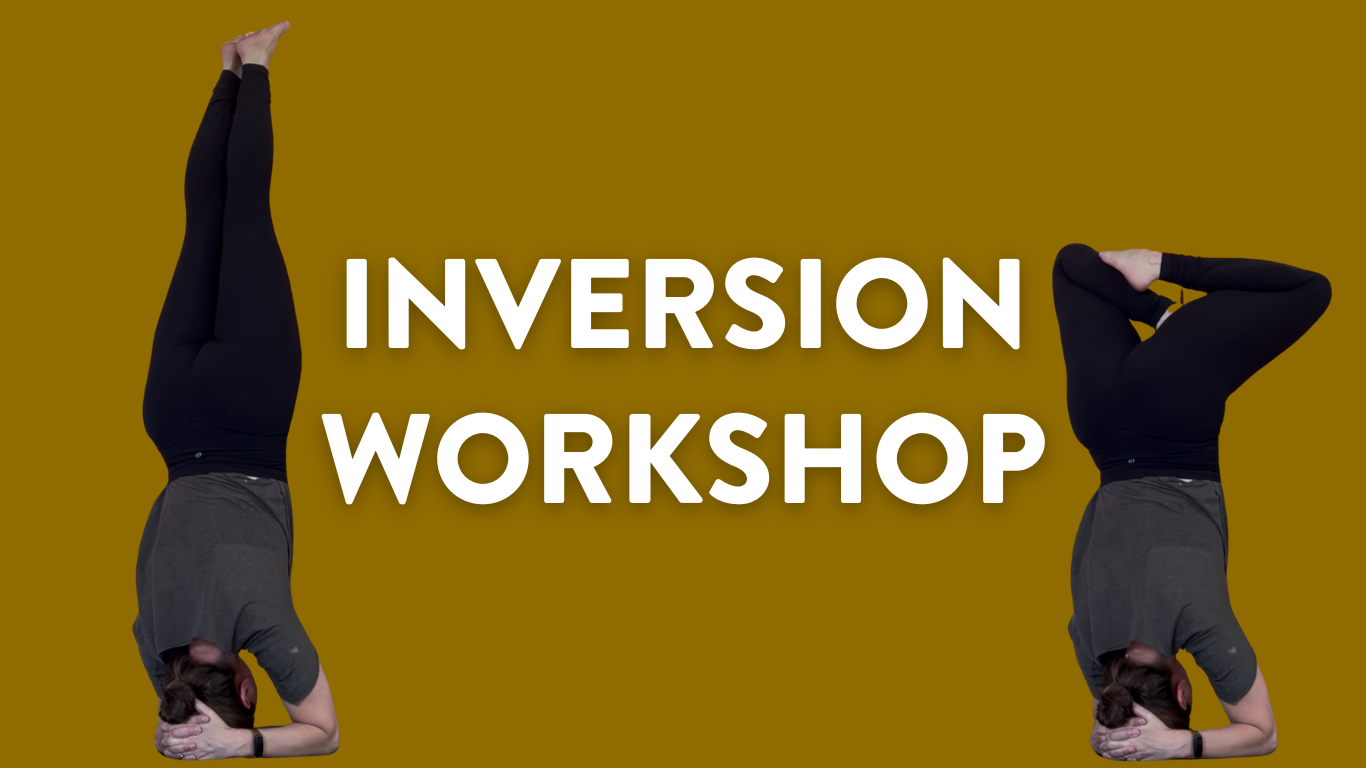 INVERSION WORKSHOP